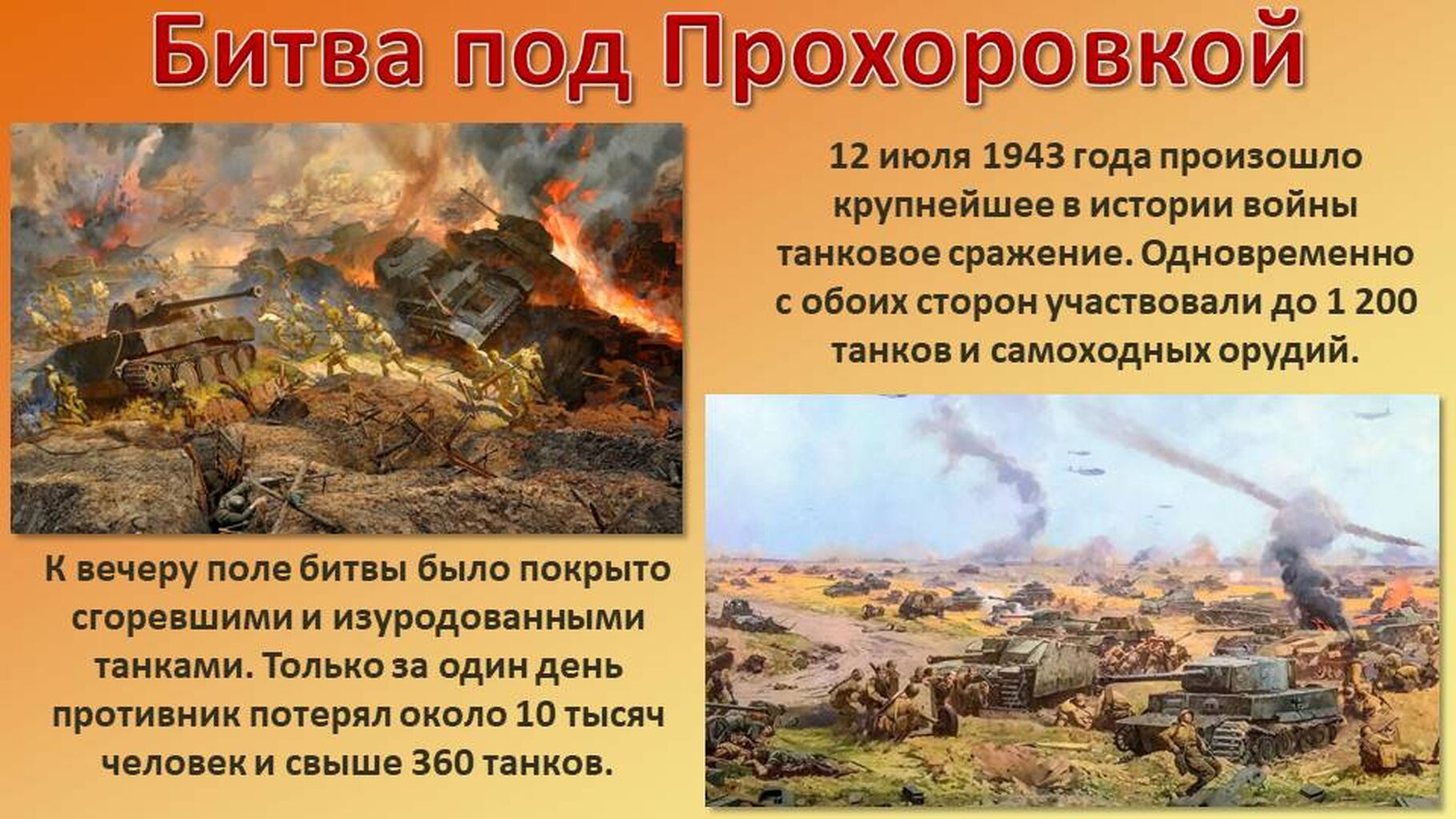 Битва под Прохоровкой

12 июля 1943 года произошло крупнейшее в истории войны танковое сражение. Одновременно с обоих сторон участвовали до 1 200 танков и самоходных орудий.

К вечеру поле битвы было покрыто сгоревшими и изуродованными танками. Только за один день противник потерял около 10 тысяч человек и свыше 360 танков.